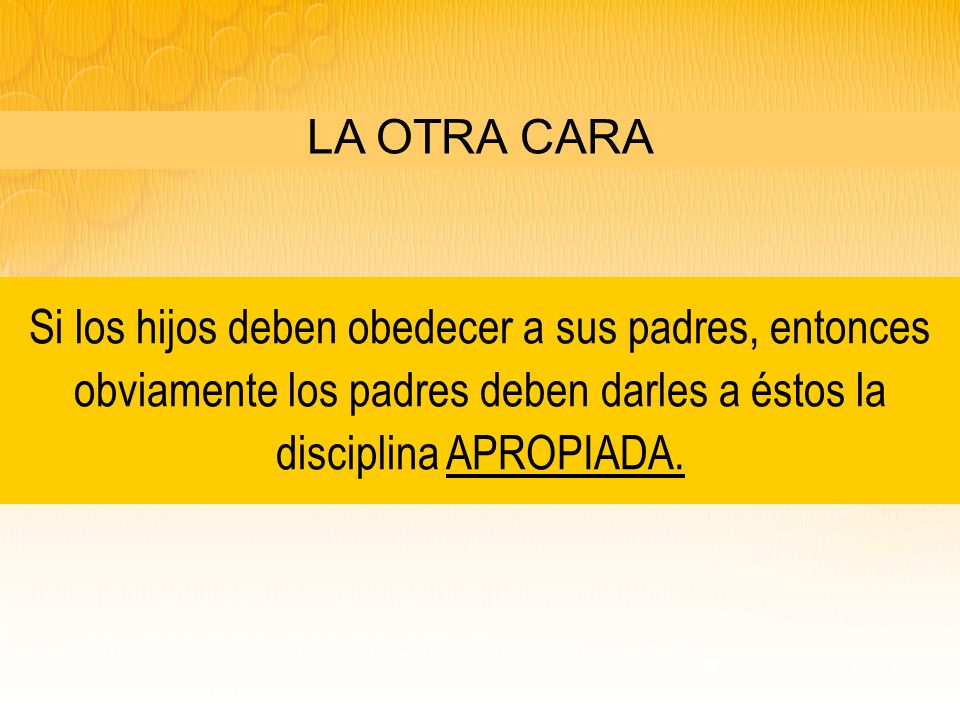 LA OTRA CARA

Si los hijos deben obedecer a sus padres, entonces obviamente los padres deben darles a éstos la disciplina APROPIADA.